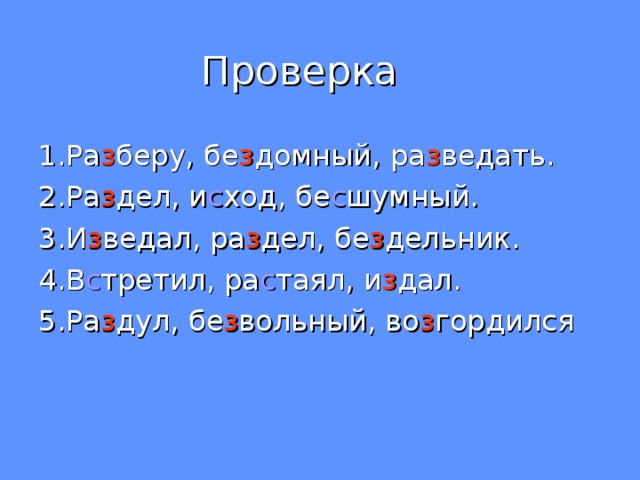 Проверка

1.Разберу, бездомный, разведать.

2.Раздел, исход, бесшумный.

3.Изведал, раздел, бездельник.

4.Встретил, растаял, издал.

5.Раздул, безвольный, возгордился